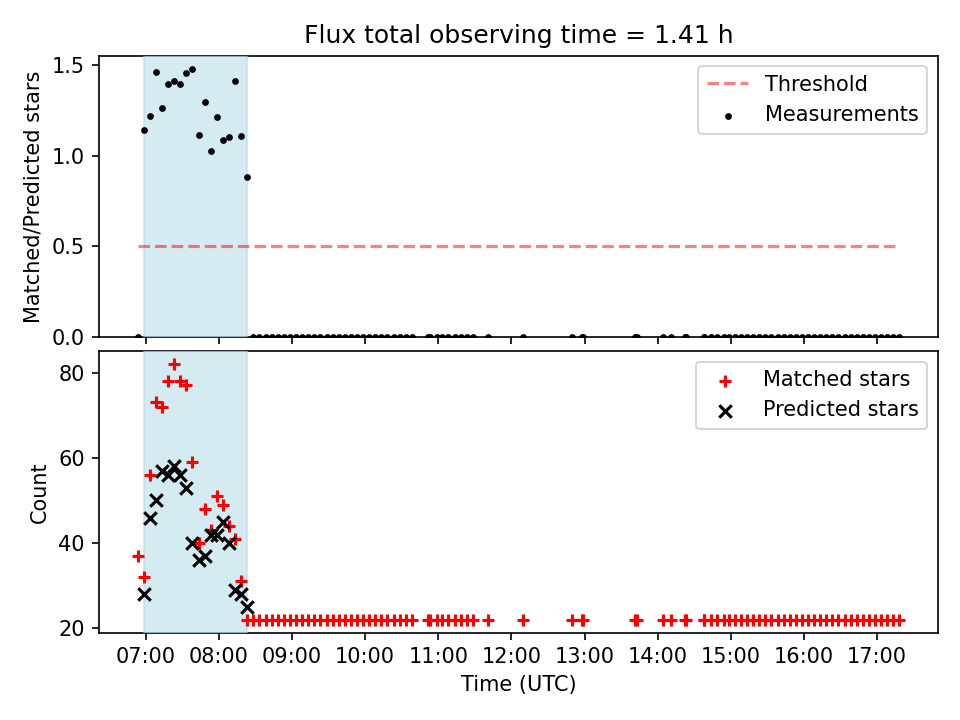 Flux total observing time = 1.41 h

Matched/Predicted stars

1.5
1.0
0.5
0.0

Threshold
Measurements

Count

80
60
40
20

Matched stars
Predicted stars

07:00 08:00 09:00 10:00 11:00 12:00 13:00 14:00 15:00 16:00 17:00

Time (UTC)